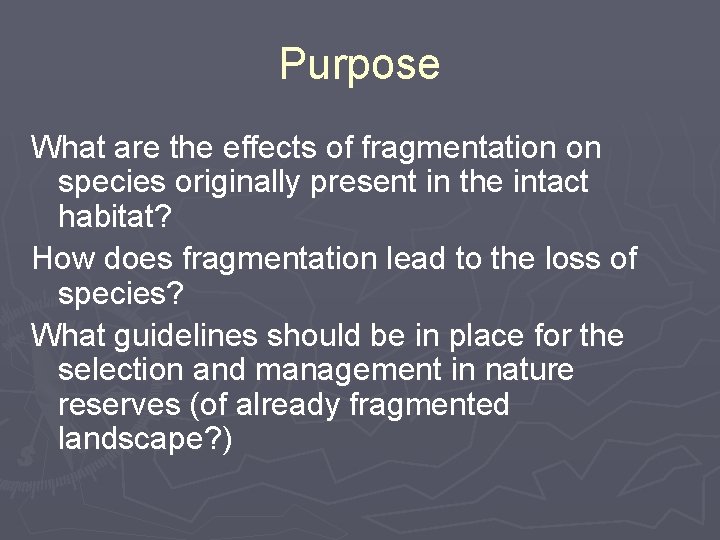 Purpose

What are the effects of fragmentation on species originally present in the intact habitat?

How does fragmentation lead to the loss of species?

What guidelines should be in place for the selection and management in nature reserves (of already fragmented landscape?)